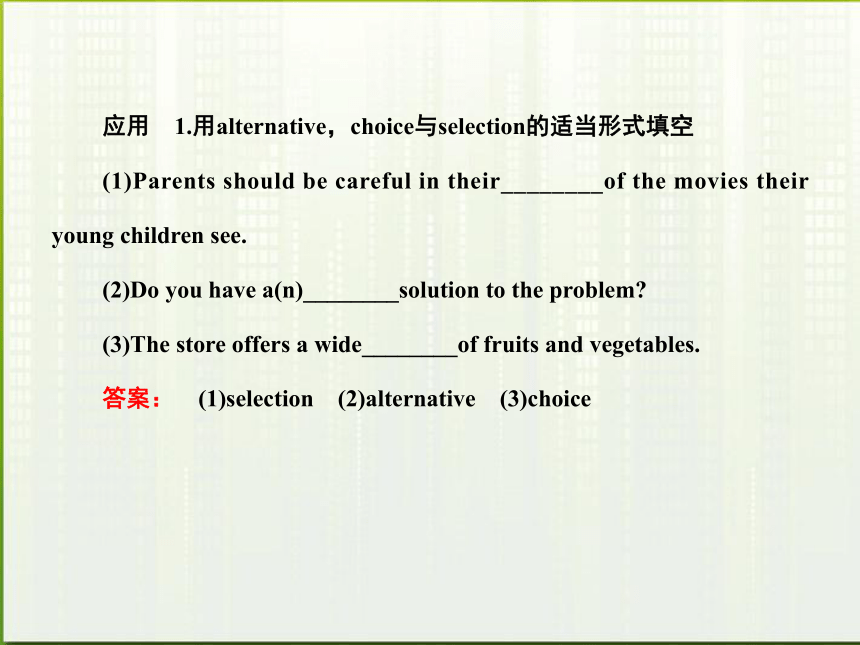 应用 1.用alternative，choice与selection的适当形式填空

(1)Parents should be careful in their________of the movies their young children see.

(2)Do you have a(n)________solution to the problem?

(3)The store offers a wide________of fruits and vegetables.

答案： (1)selection (2)alternative (3)choice